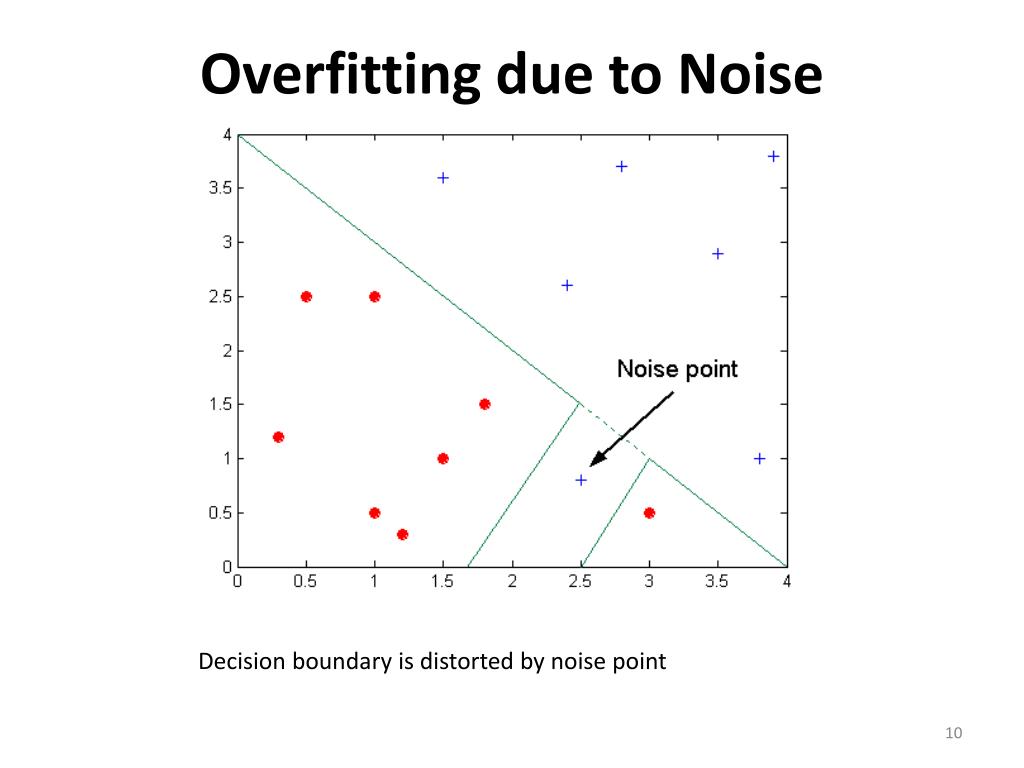 Overfitting due to Noise

4
3.5
3
2.5
2
1.5
1
0.5
0
0 0.5 1 1.5 2 2.5 3 3.5 4

Noise point

Decision boundary is distorted by noise point

10